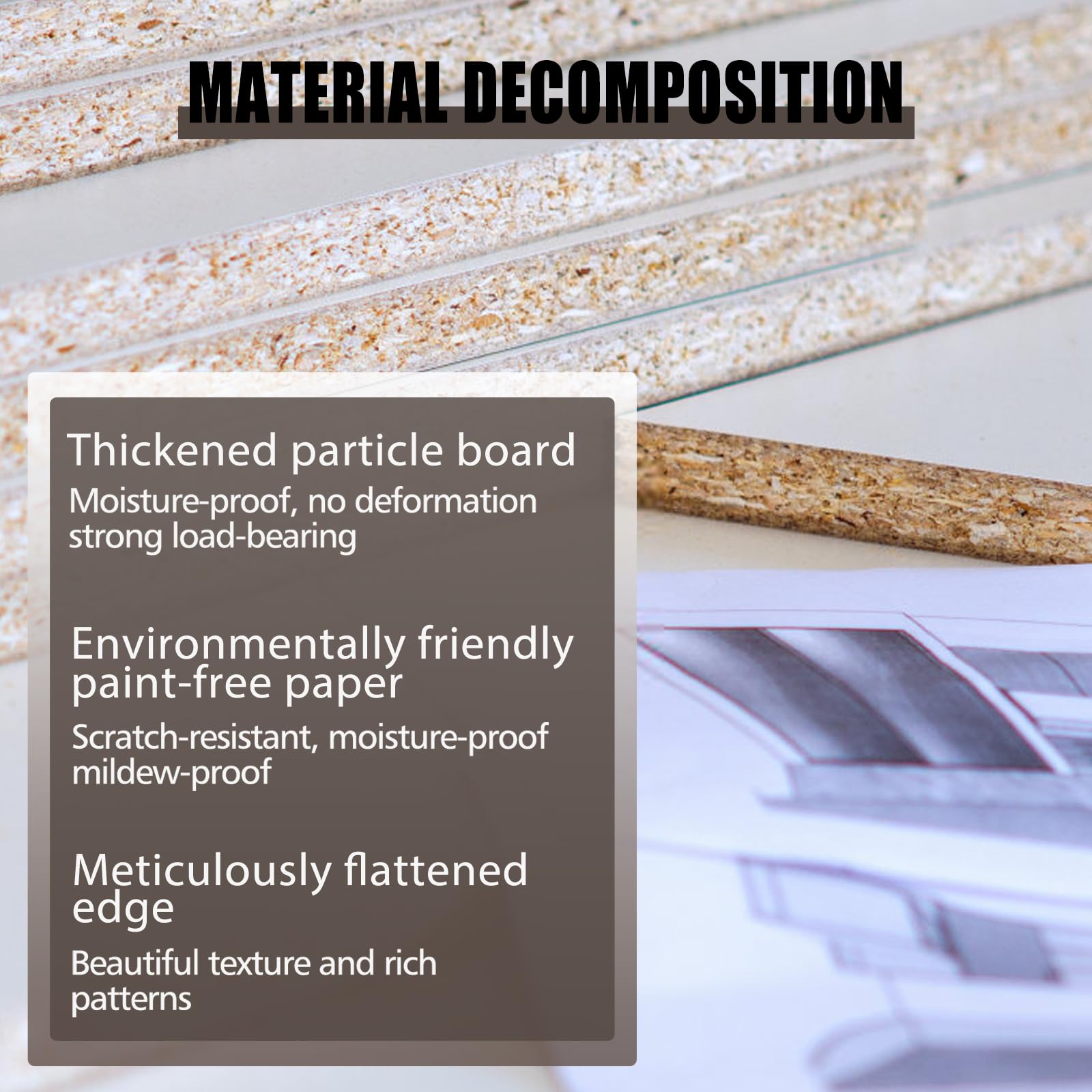 MATERIAL DECOMPOSITION

Thickened particle board

Moisture-proof, no deformation strong load-bearing

Environmentally friendly paint-free paper

Scratch-resistant, moisture-proof mildew-proof

Meticulously flattened edge

Beautiful texture and rich patterns